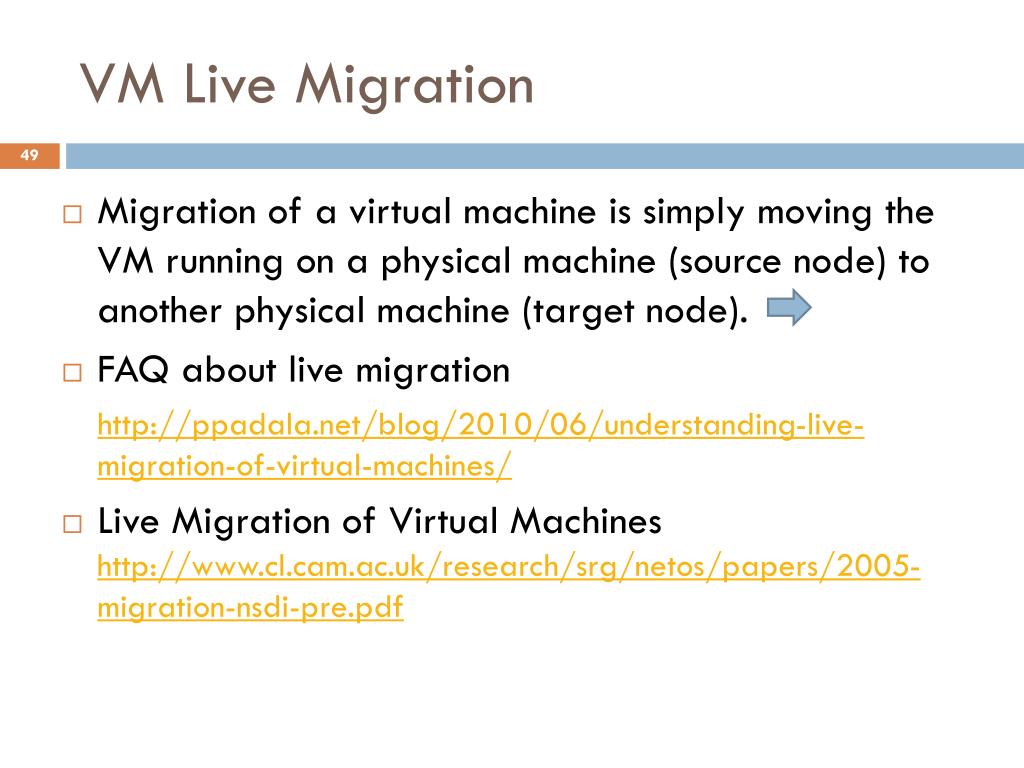 VM Live Migration

49

□ Migration of a virtual machine is simply moving the VM running on a physical machine (source node) to another physical machine (target node).

□ FAQ about live migration

http://ppadala.net/blog/2010/06/understanding-live-migration-of-virtual-machines/

□ Live Migration of Virtual Machines

http://www.cl.cam.ac.uk/research/srg/netos/papers/2005-migration-nsdi-pre.pdf